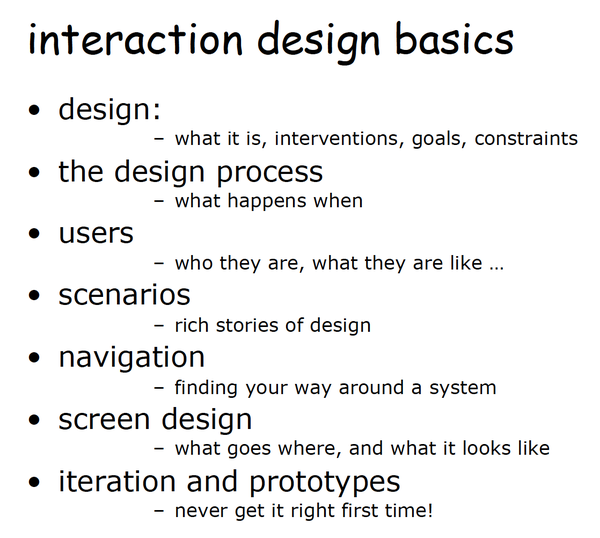 interaction design basics

• design:
– what it is, interventions, goals, constraints
• the design process
– what happens when
• users
– who they are, what they are like …
• scenarios
– rich stories of design
• navigation
– finding your way around a system
• screen design
– what goes where, and what it looks like
• iteration and prototypes
– never get it right first time!